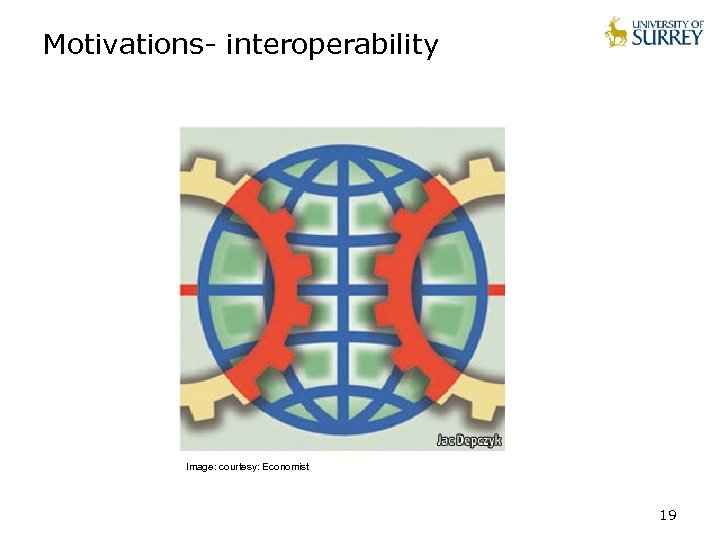 Motivations- interoperability

UNIVERSITY OF SURREY

Jac Depczyk

Image: courtesy: Economist

19